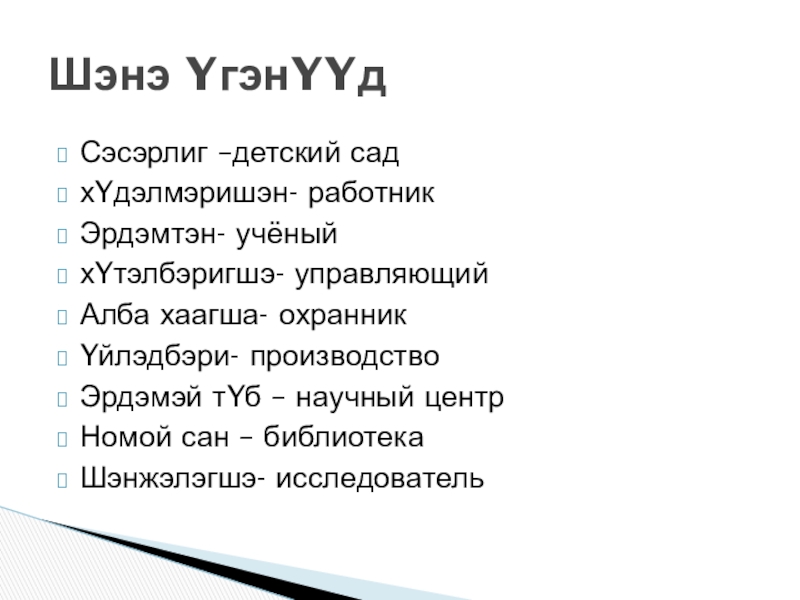 Шэнэ ҮгэнҮҮд

Сэсэрлиг –детский сад
хҮдэлмэришэн- работник
Эрдэмтэн- учёный
хҮтэлбэригшэ- управляющий
Алба хаагша- охранник
Үйлэдбэри- производство
Эрдэмэй тҮб – научный центр
Номой сан – библиотека
Шэнжэлэгшэ- исследователь